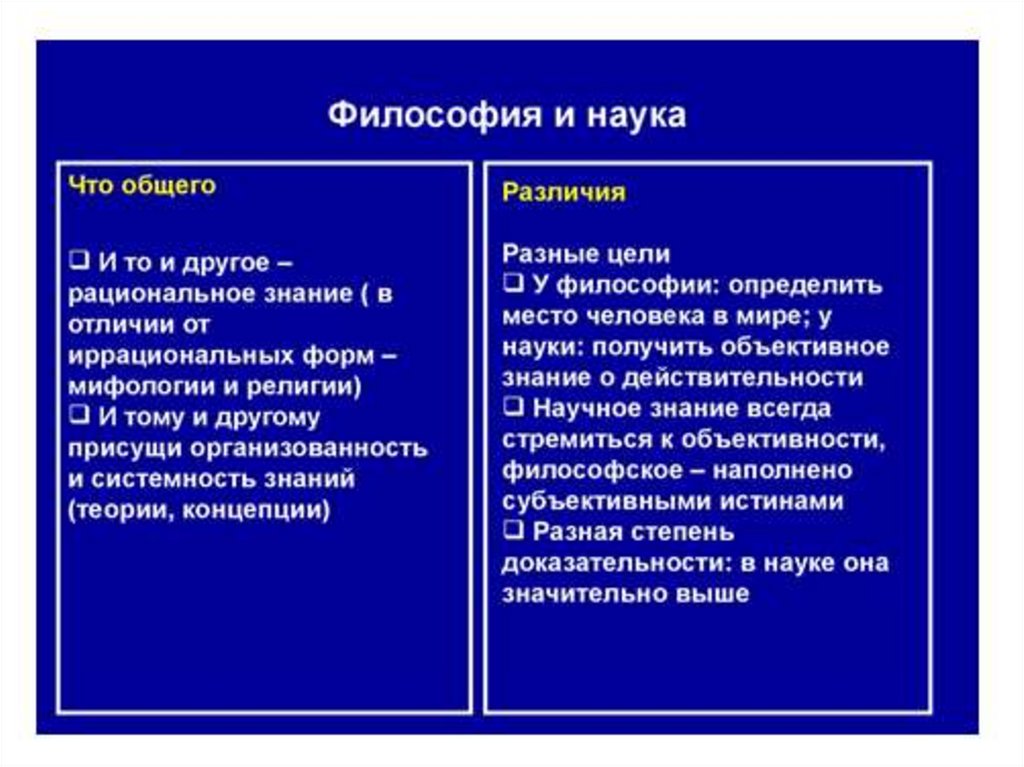 Философия и наука

Что общего

❑ И то и другое – рациональное знание ( в отличии от иррациональных форм – мифологии и религии)
❑ И тому и другому присущи организованность и системность знаний (теории, концепции)

Различия

Разные цели
❑ У философии: определить место человека в мире; у науки: получить объективное знание о действительности
❑ Научное знание всегда стремиться к объективности, философское – наполнено субъективными истинами
❑ Разная степень доказательности: в науке она значительно выше